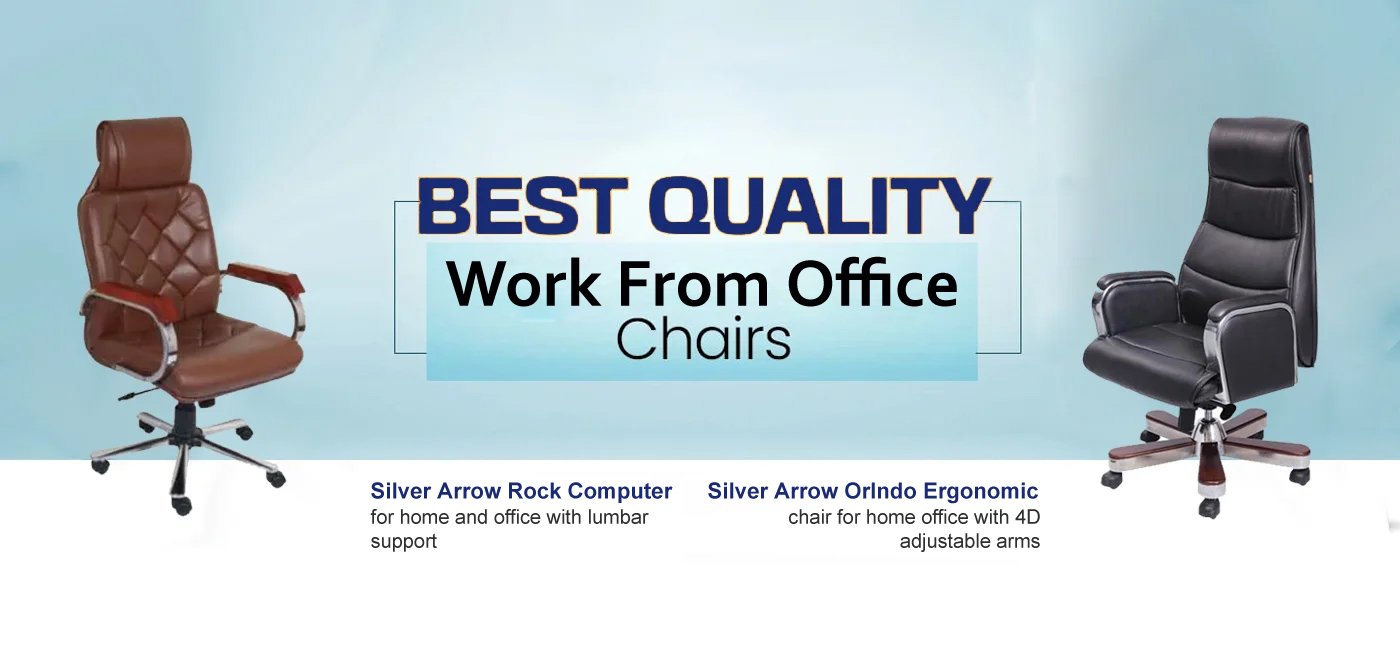 BEST QUALITY
Work From Office
Chairs

Silver Arrow Rock Computer
for home and office with lumbar support

Silver Arrow Orlndo Ergonomic
chair for home office with 4D adjustable arms